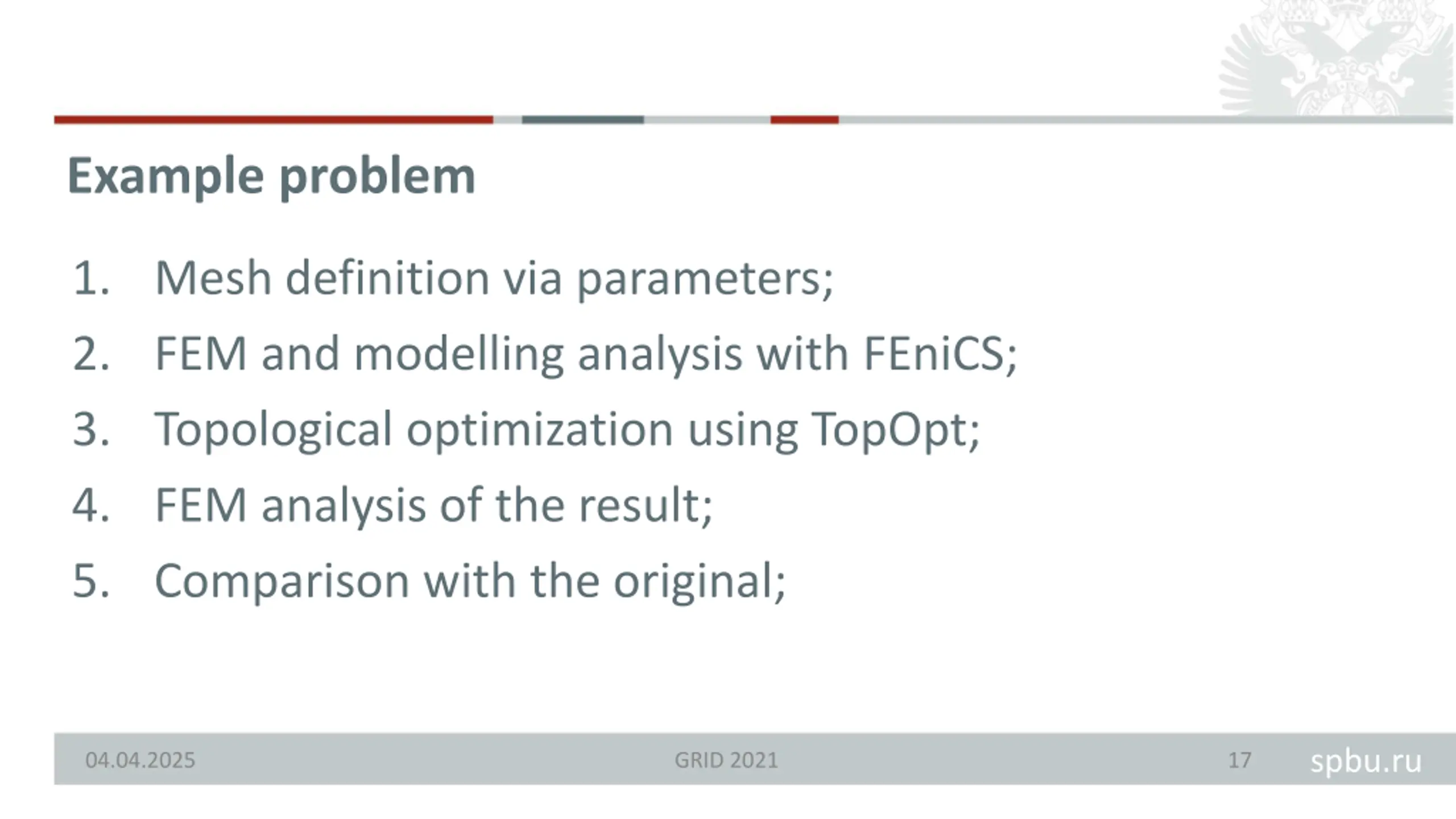 Example problem

1. Mesh definition via parameters;
2. FEM and modelling analysis with FEniCS;
3. Topological optimization using TopOpt;
4. FEM analysis of the result;
5. Comparison with the original;

04.04.2025 GRID 2021 17 spbu.ru